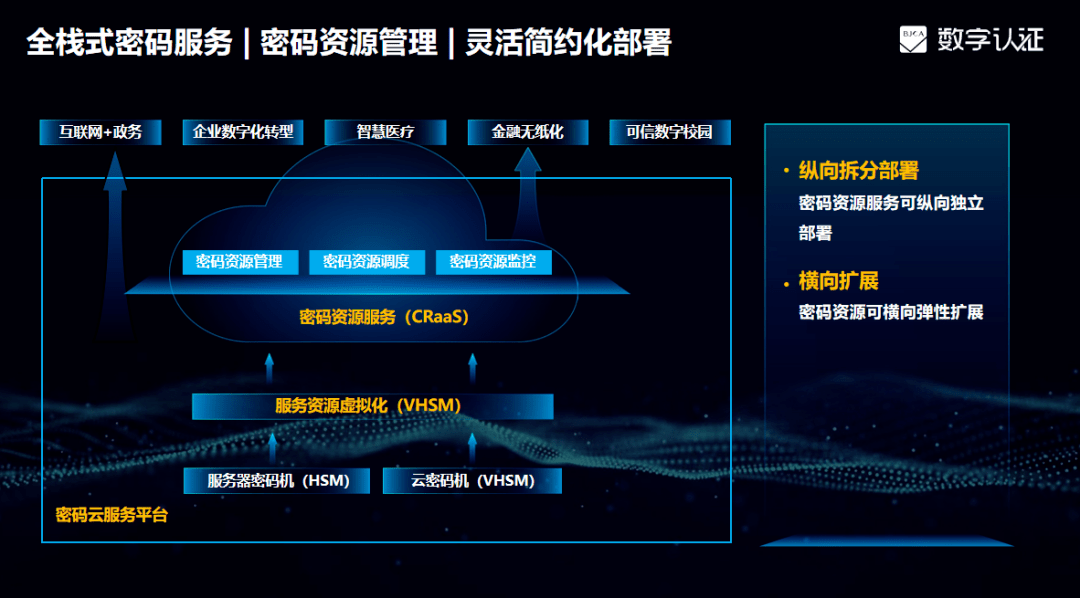 全栈式密码服务 | 密码资源管理 | 灵活简约化部署

BJCA 数字认证

互联网+政务

企业数字化转型

智慧医疗

金融无纸化

可信数字校园

密码资源管理

密码资源调度

密码资源监控

密码资源服务（CRaaS）

服务资源虚拟化（VHSM）

服务器密码机（HSM）

云密码机（VHSM）

密码云服务平台

· 纵向拆分部署

密码资源服务可纵向独立部署

· 横向扩展

密码资源可横向弹性扩展